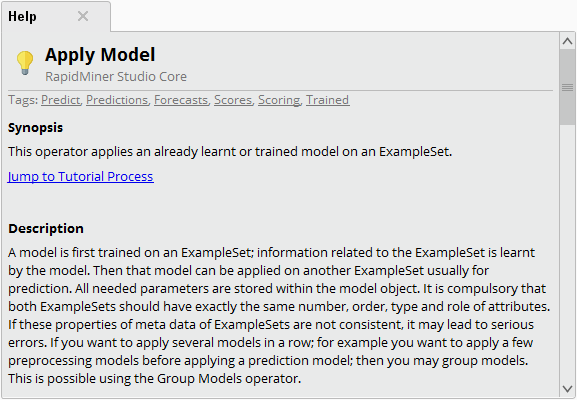 Help

Apply Model

RapidMiner Studio Core

Tags: Predict, Predictions, Forecasts, Scores, Scoring, Trained

Synopsis

This operator applies an already learnt or trained model on an ExampleSet.

Jump to Tutorial Process

Description

A model is first trained on an ExampleSet; information related to the ExampleSet is learnt by the model. Then that model can be applied on another ExampleSet usually for prediction. All needed parameters are stored within the model object. It is compulsory that both ExampleSets should have exactly the same number, order, type and role of attributes. If these properties of meta data of ExampleSets are not consistent, it may lead to serious errors. If you want to apply several models in a row; for example you want to apply a few preprocessing models before applying a prediction model; then you may group models. This is possible using the Group Models operator.